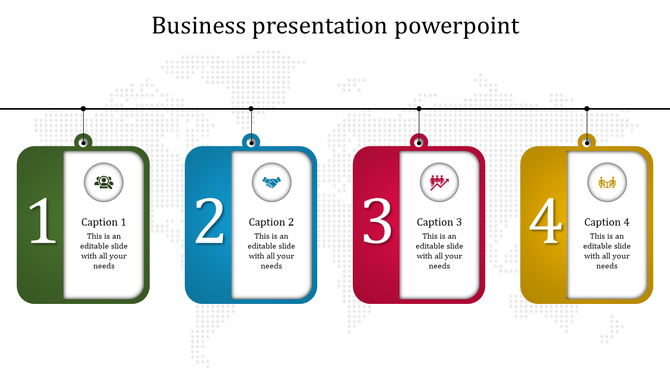 Business presentation powerpoint

1

Caption 1

This is an editable slide with all your needs

2

Caption 2

This is an editable slide with all your needs

3

Caption 3

This is an editable slide with all your needs

4

Caption 4

This is an editable slide with all your needs